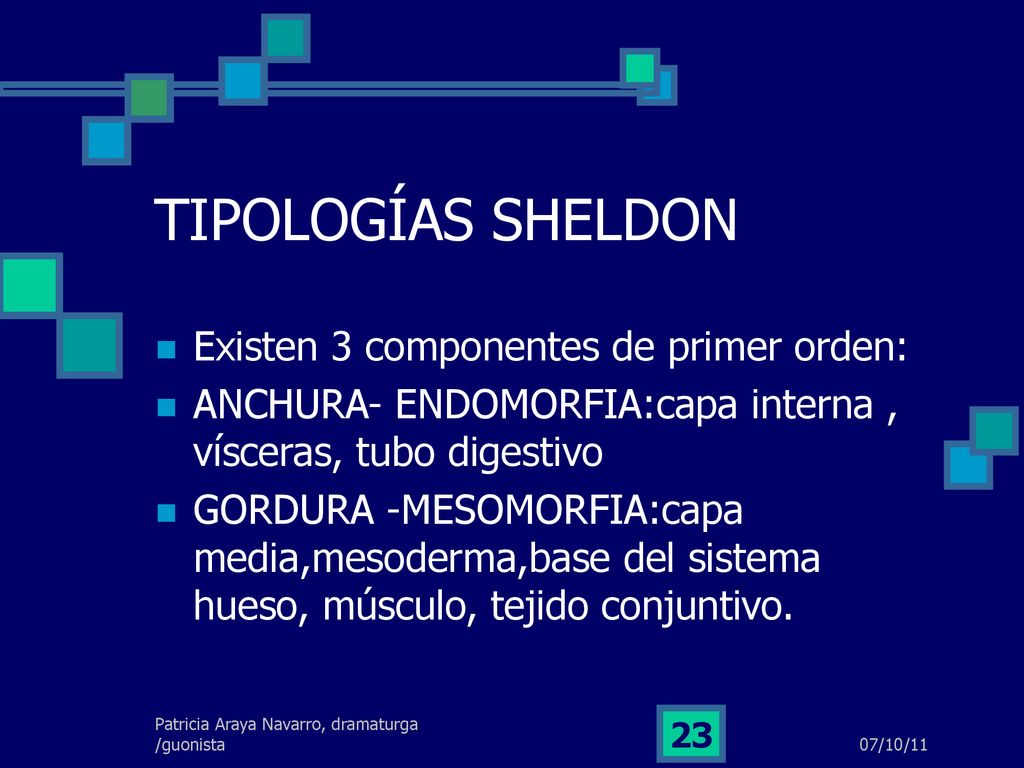 TIPOLOGÍAS SHELDON

Existen 3 componentes de primer orden:

ANCHURA- ENDOMORFIA:capa interna , vísceras, tubo digestivo

GORDURA -MESOMORFIA:capa media,mesoderma,base del sistema hueso, músculo, tejido conjuntivo.

Patricia Araya Navarro, dramaturga /guonista

23

07/10/11